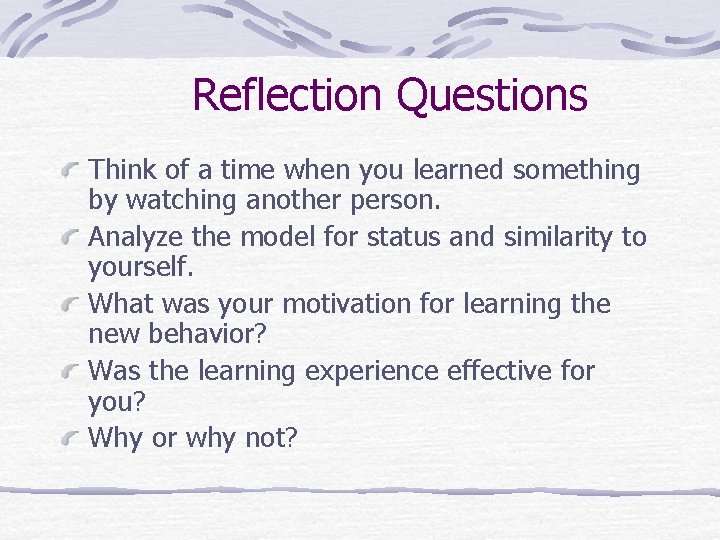 Reflection Questions

Think of a time when you learned something by watching another person.

Analyze the model for status and similarity to yourself.

What was your motivation for learning the new behavior?

Was the learning experience effective for you?

Why or why not?